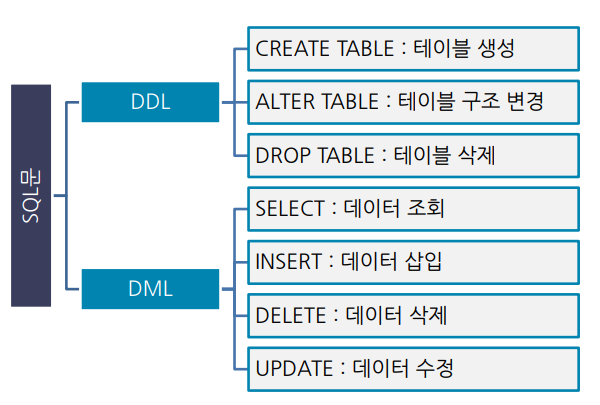 SQL문

DDL

CREATE TABLE : 테이블 생성

ALTER TABLE : 테이블 구조 변경

DROP TABLE : 테이블 삭제

DML

SELECT : 데이터 조회

INSERT : 데이터 삽입

DELETE : 데이터 삭제

UPDATE : 데이터 수정